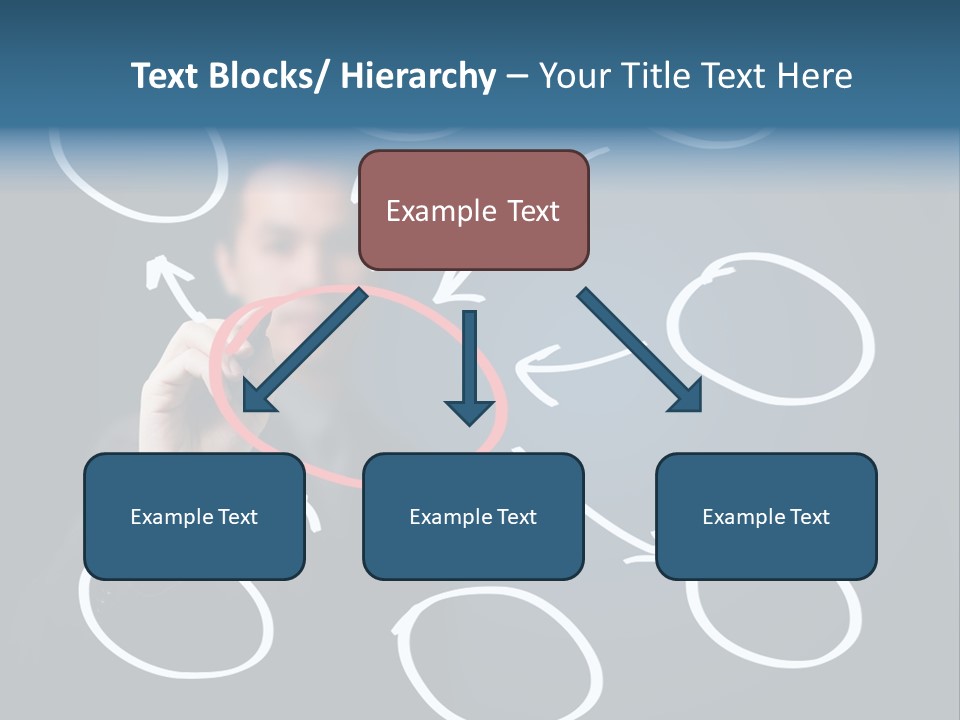 Text Blocks/ Hierarchy – Your Title Text Here

Example Text

Example Text

Example Text

Example Text